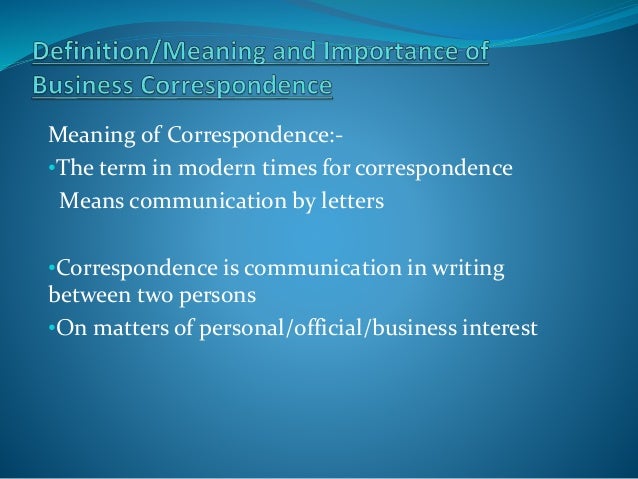 Definition/Meaning and Importance of Business Correspondence

Meaning of Correspondence:-
•The term in modern times for correspondence Means communication by letters

•Correspondence is communication in writing between two persons
•On matters of personal/official/business interest